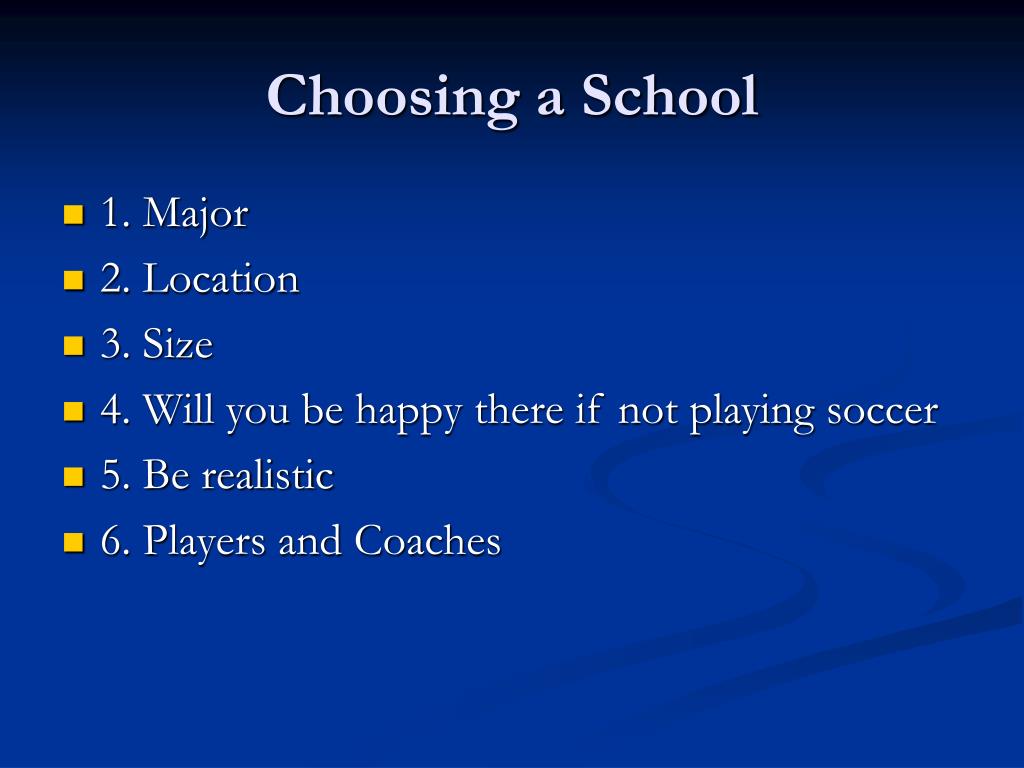 Choosing a School

1. Major
2. Location
3. Size
4. Will you be happy there if not playing soccer
5. Be realistic
6. Players and Coaches